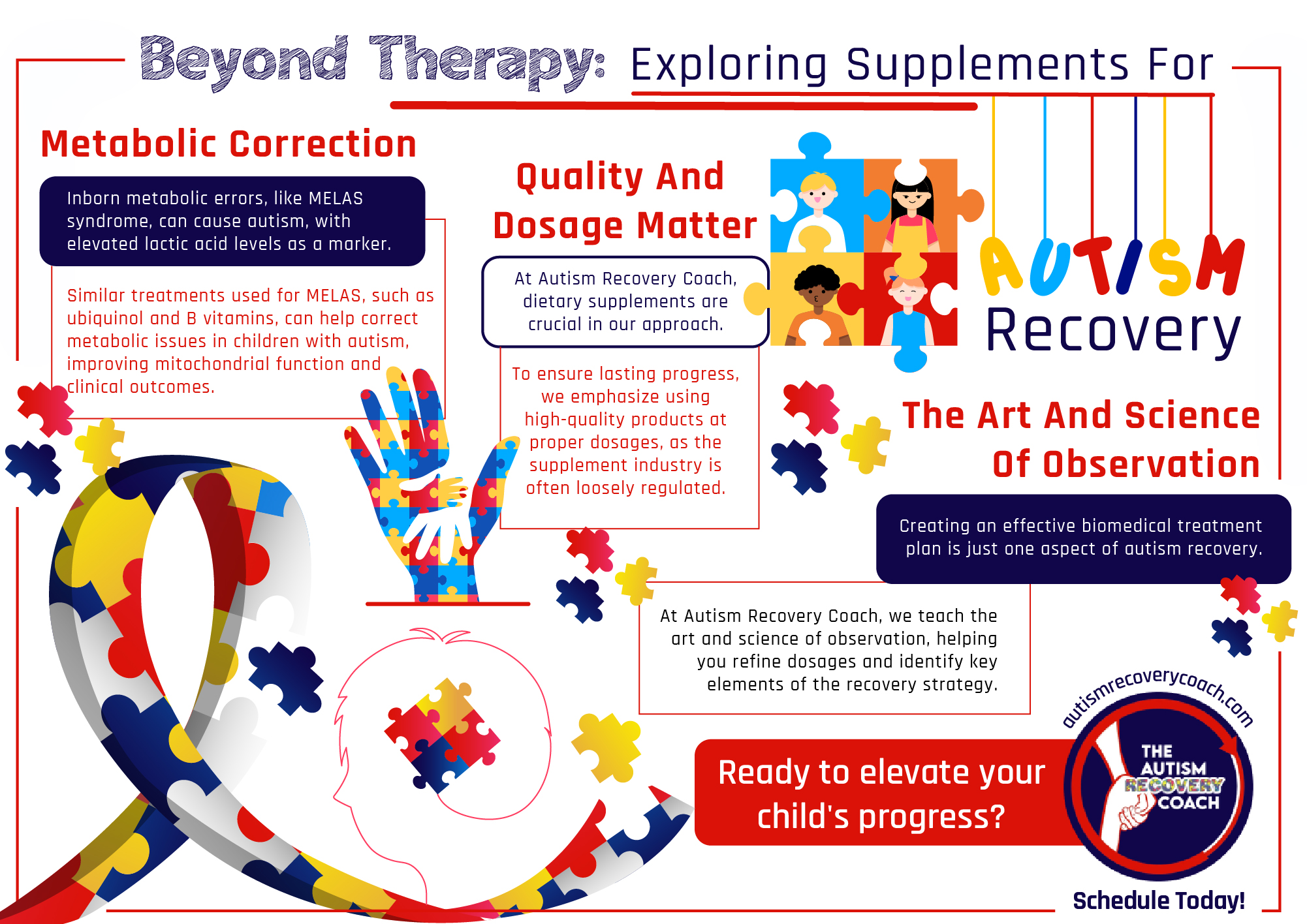 Beyond Therapy: Exploring Supplements For

AUTISM
Recovery

Metabolic Correction

Inborn metabolic errors, like MELAS syndrome, can cause autism, with elevated lactic acid levels as a marker.

Similar treatments used for MELAS, such as ubiquinol and B vitamins, can help correct metabolic issues in children with autism, improving mitochondrial function and clinical outcomes.

Quality And Dosage Matter

At Autism Recovery Coach, dietary supplements are crucial in our approach.

To ensure lasting progress, we emphasize using high-quality products at proper dosages, as the supplement industry is often loosely regulated.

The Art And Science Of Observation

Creating an effective biomedical treatment plan is just one aspect of autism recovery.

At Autism Recovery Coach, we teach the art and science of observation, helping you refine dosages and identify key elements of the recovery strategy.

Ready to elevate your child's progress?

autismrecoverycoach.com

THE AUTISM RECOVERY COACH

Schedule Today!